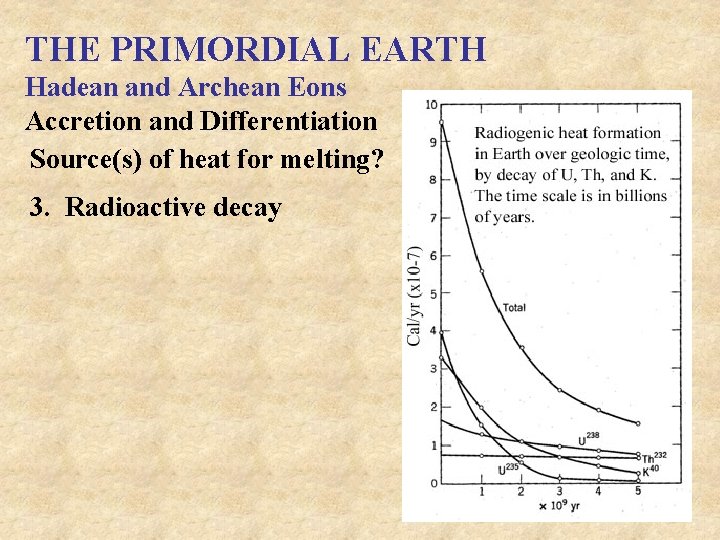 THE PRIMORDIAL EARTH
Hadean and Archean Eons
Accretion and Differentiation
Source(s) of heat for melting?

3. Radioactive decay

Radiogenic heat formation in Earth over geologic time, by decay of U, Th, and K. The time scale is in billions of years.

Cal/yr (x10-7)

10
9
8
7
6
5
4
3
2
1
0

Total
$U^{238}$
$Th^{232}$
$K^{40}$
$U^{235}$

1
2
3
4
5
$\times 10^9$ yr